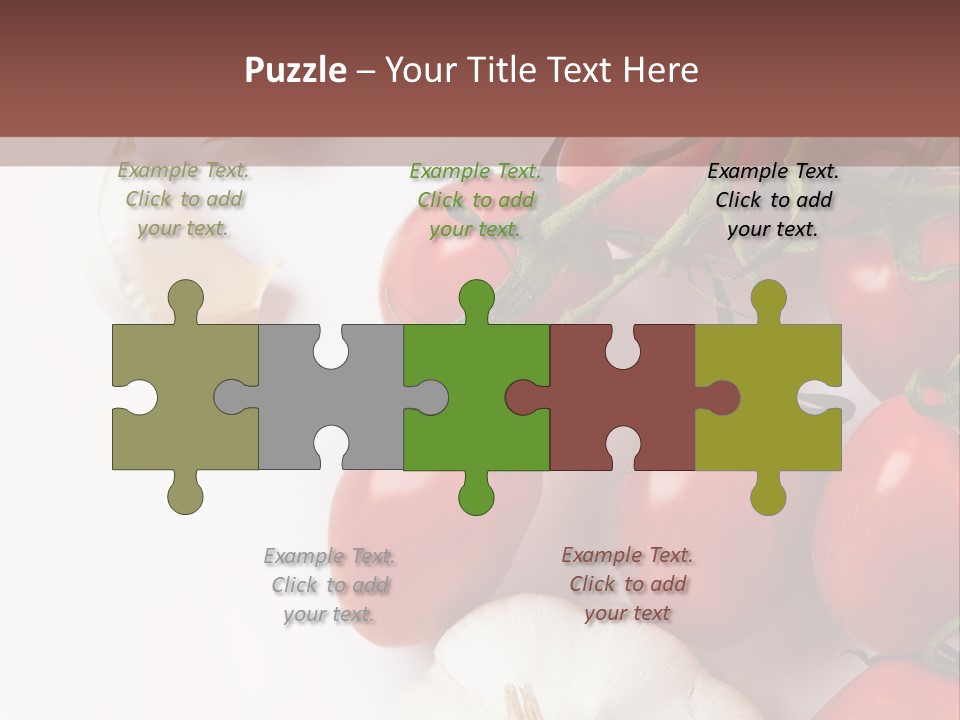 Puzzle – Your Title Text Here

Example Text. Click to add your text.

Example Text. Click to add your text.

Example Text. Click to add your text.

Example Text. Click to add your text.

Example Text. Click to add your text